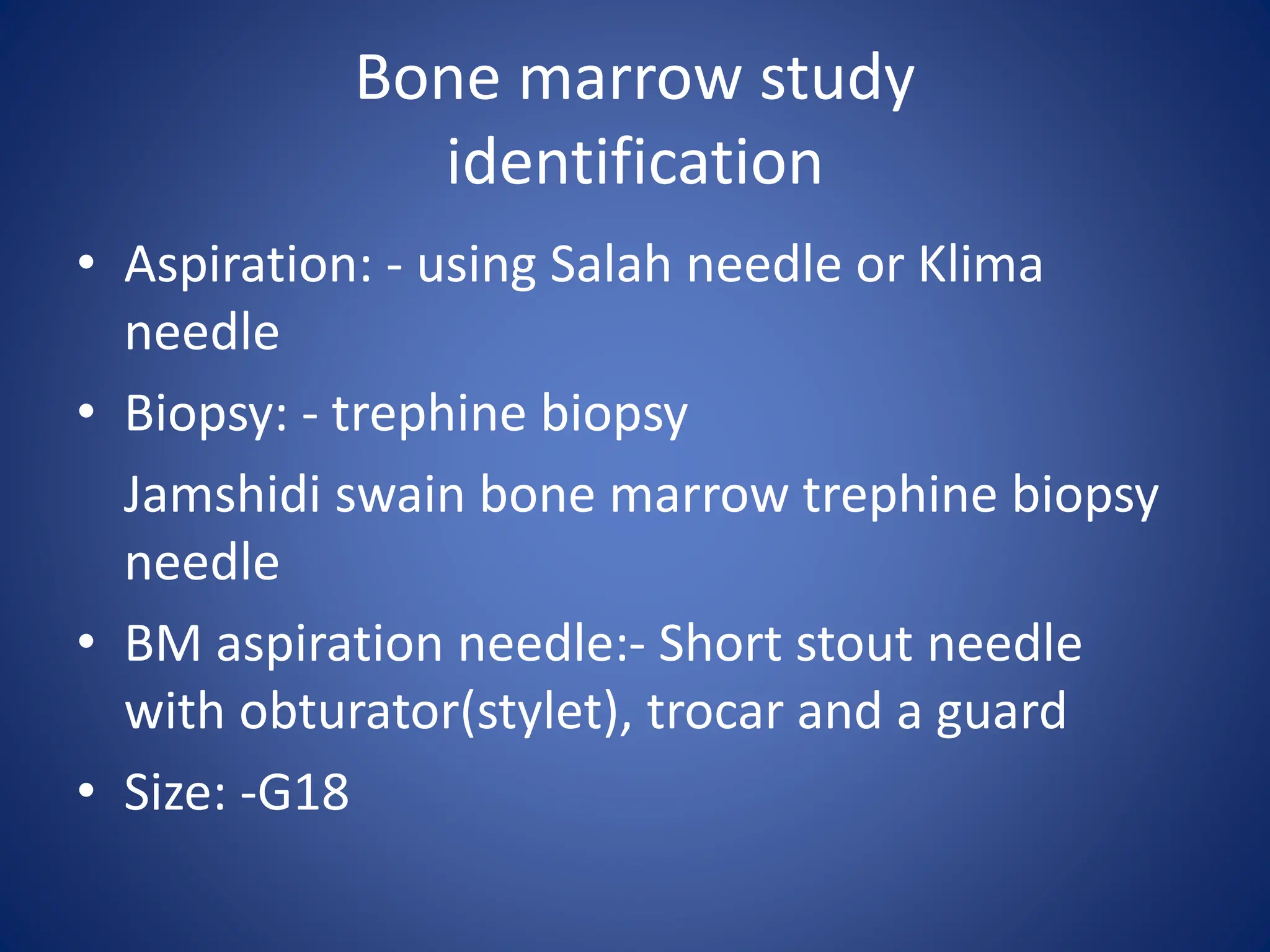 Bone marrow study identification

• Aspiration: - using Salah needle or Klima needle
• Biopsy: - trephine biopsy

Jamshidi swain bone marrow trephine biopsy needle
• BM aspiration needle:- Short stout needle with obturator(stylet), trocar and a guard
• Size: -G18